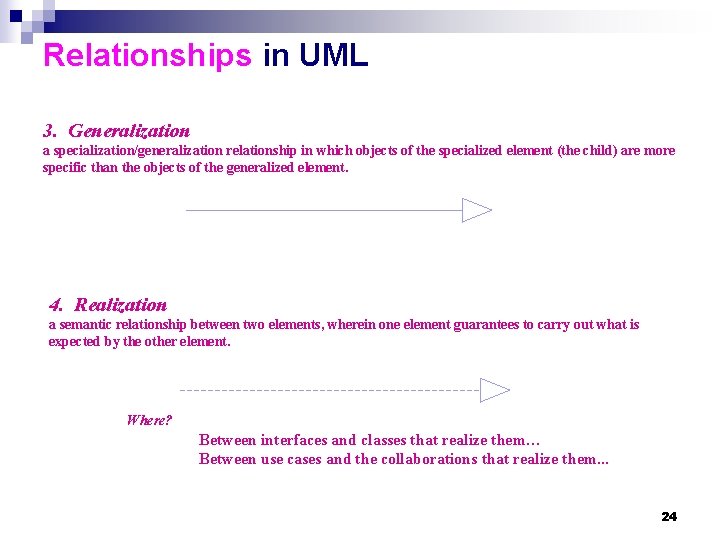 Relationships in UML

3. Generalization
a specialization/generalization relationship in which objects of the specialized element (the child) are more specific than the objects of the generalized element.

4. Realization
a semantic relationship between two elements, wherein one element guarantees to carry out what is expected by the other element.

Where?
Between interfaces and classes that realize them…
Between use cases and the collaborations that realize them...

24